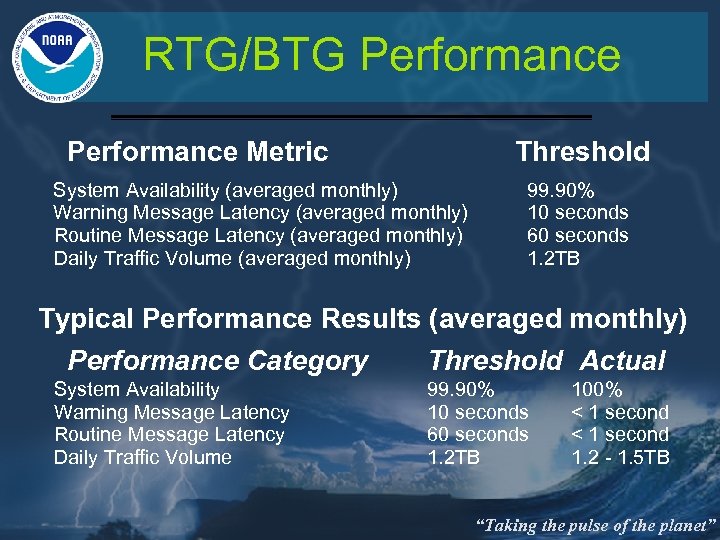 NOAA
NATIONAL OCEANIC AND ATMOSPHERIC ADMINISTRATION
U.S. DEPARTMENT OF COMMERCE

RTG/BTG Performance

| Performance Metric | Threshold |
|---|---|
| System Availability (averaged monthly) | 99.90% |
| Warning Message Latency (averaged monthly) | 10 seconds |
| Routine Message Latency (averaged monthly) | 60 seconds |
| Daily Traffic Volume (averaged monthly) | 1.2TB |

Typical Performance Results (averaged monthly)

| Performance Category | Threshold | Actual |
|---|---|---|
| System Availability | 99.90% | 100% |
| Warning Message Latency | 10 seconds | < 1 second |
| Routine Message Latency | 60 seconds | < 1 second |
| Daily Traffic Volume | 1.2TB | 1.2 - 1.5TB |

"Taking the pulse of the planet"